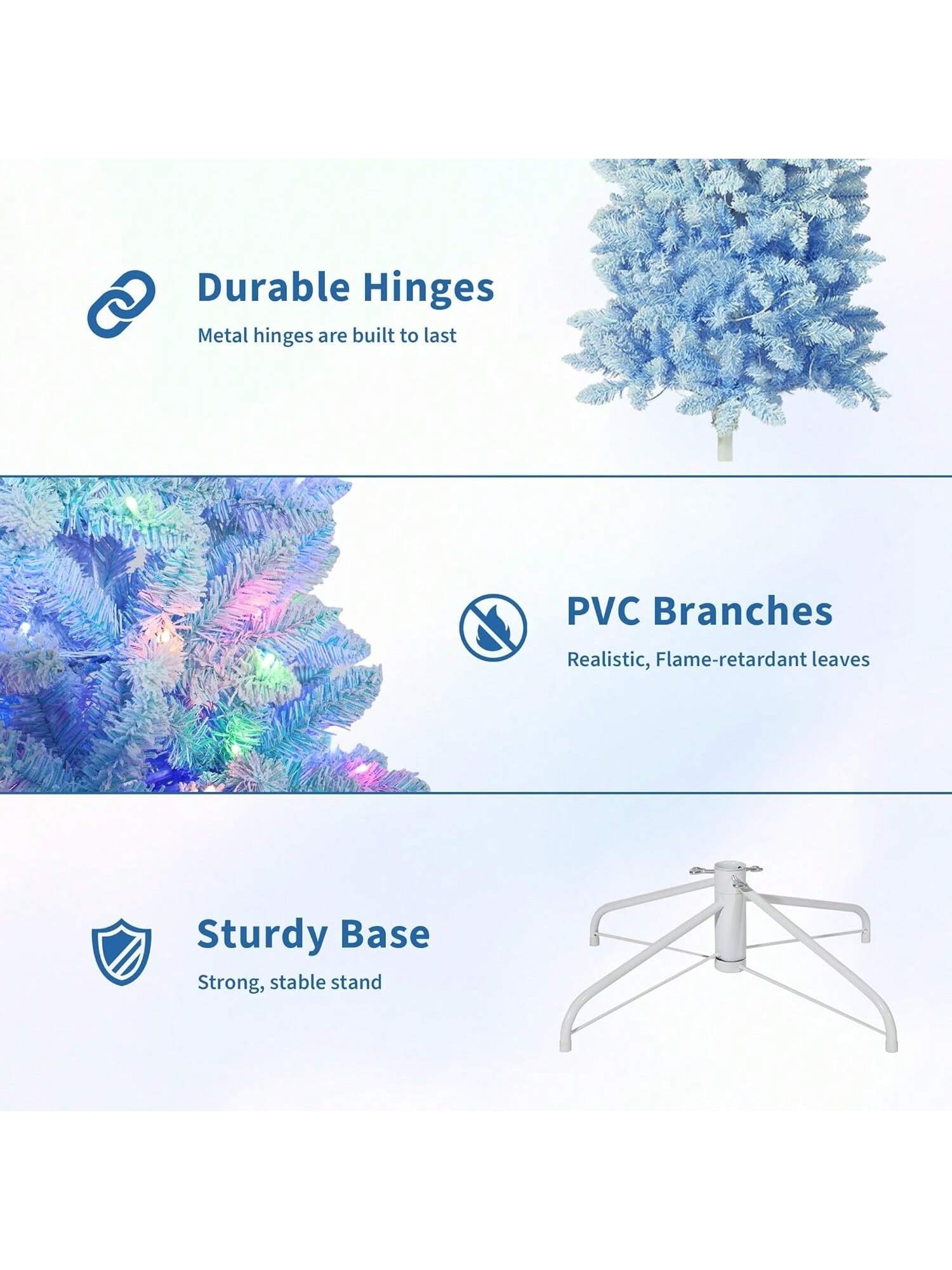 Durable Hinges

Metal hinges are built to last

PVC Branches

Realistic, Flame-retardant leaves

Sturdy Base

Strong, stable stand